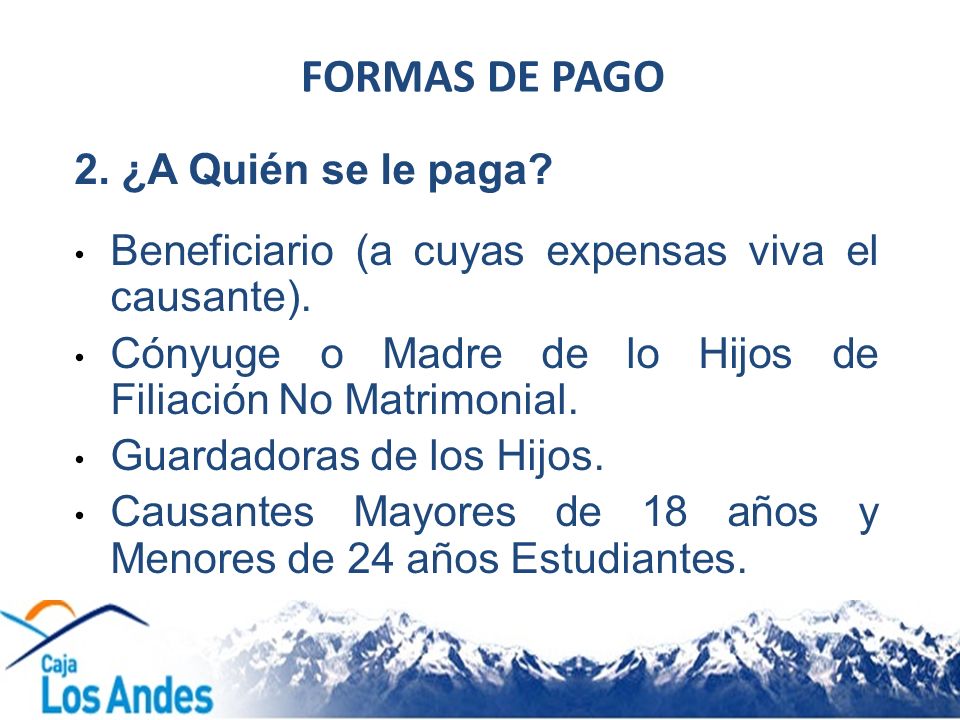 FORMAS DE PAGO

2. ¿A Quién se le paga?

• Beneficiario (a cuyas expensas viva el causante).
• Cónyuge o Madre de lo Hijos de Filiación No Matrimonial.
• Guardadoras de los Hijos.
• Causantes Mayores de 18 años y Menores de 24 años Estudiantes.

Caja
Los Andes